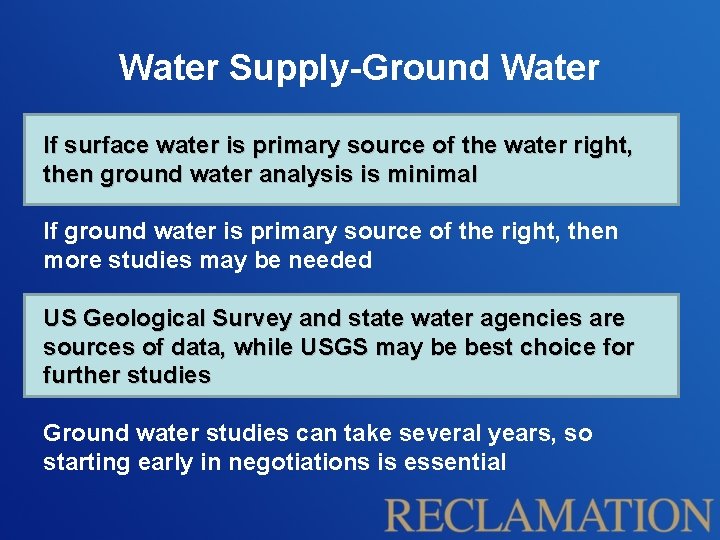 Water Supply-Ground Water

If surface water is primary source of the water right, then ground water analysis is minimal

If ground water is primary source of the right, then more studies may be needed

US Geological Survey and state water agencies are sources of data, while USGS may be best choice for further studies

Ground water studies can take several years, so starting early in negotiations is essential

RECLAMATION